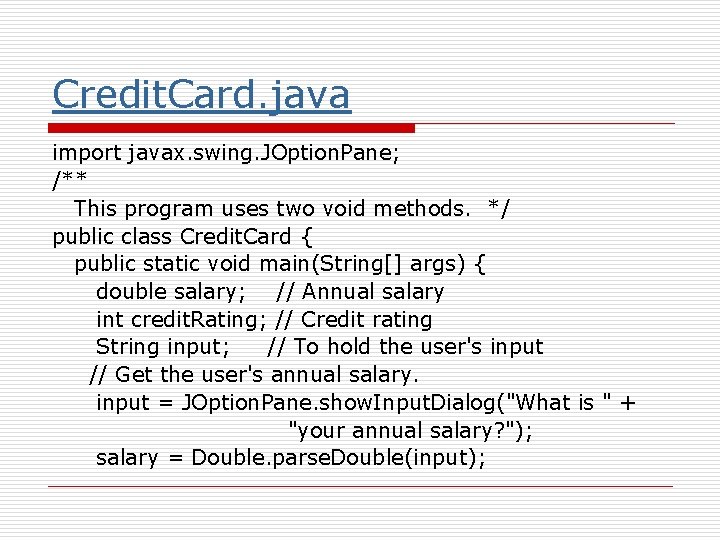 CreditCard.java

import javax.swing.JOptionPane;
/**
This program uses two void methods. */
public class CreditCard {
public static void main(String[] args) {
double salary; // Annual salary
int creditRating; // Credit rating
String input; // To hold the user's input
// Get the user's annual salary.
input = JOptionPane.showInputDialog("What is " +
"your annual salary?");
salary = Double.parseDouble(input);